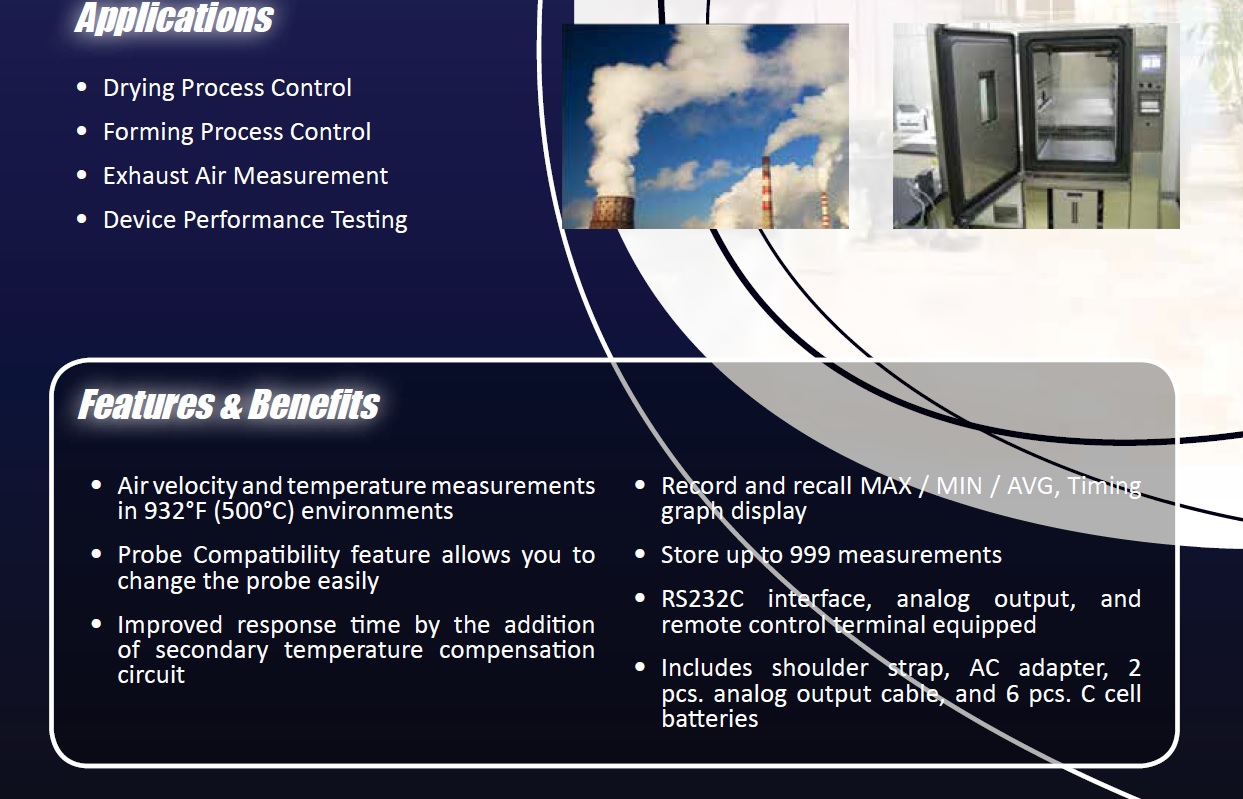 Applications

• Drying Process Control
• Forming Process Control
• Exhaust Air Measurement
• Device Performance Testing

Features & Benefits

• Air velocity and temperature measurements in 932°F (500°C) environments
• Probe Compatibility feature allows you to change the probe easily
• Improved response time by the addition of secondary temperature compensation circuit

• Record and recall MAX / MIN / AVG, Timing graph display
• Store up to 999 measurements
• RS232C interface, analog output, and remote control terminal equipped
• Includes shoulder strap, AC adapter, 2 pcs. analog output cable, and 6 pcs. C cell batteries